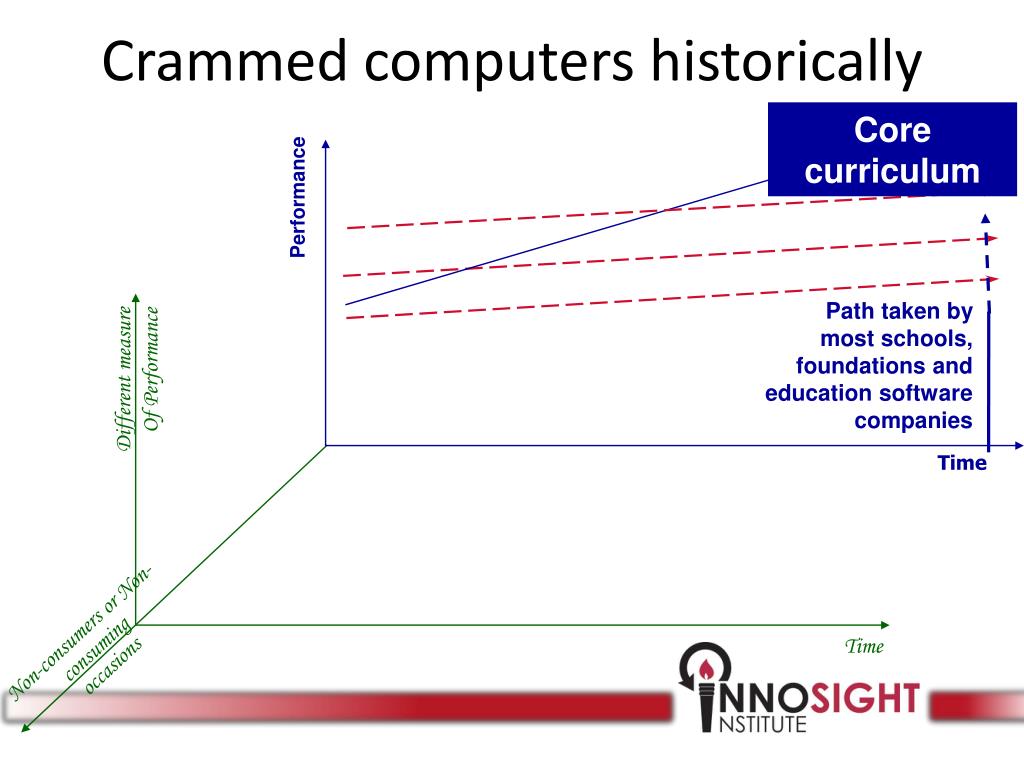 Crammed computers historically

Core curriculum

Performance

Path taken by most schools, foundations and education software companies

Time

Different measure Of Performance

Non-consumers or Non-consuming occasions

Time

INNOSIGHT INSTITUTE